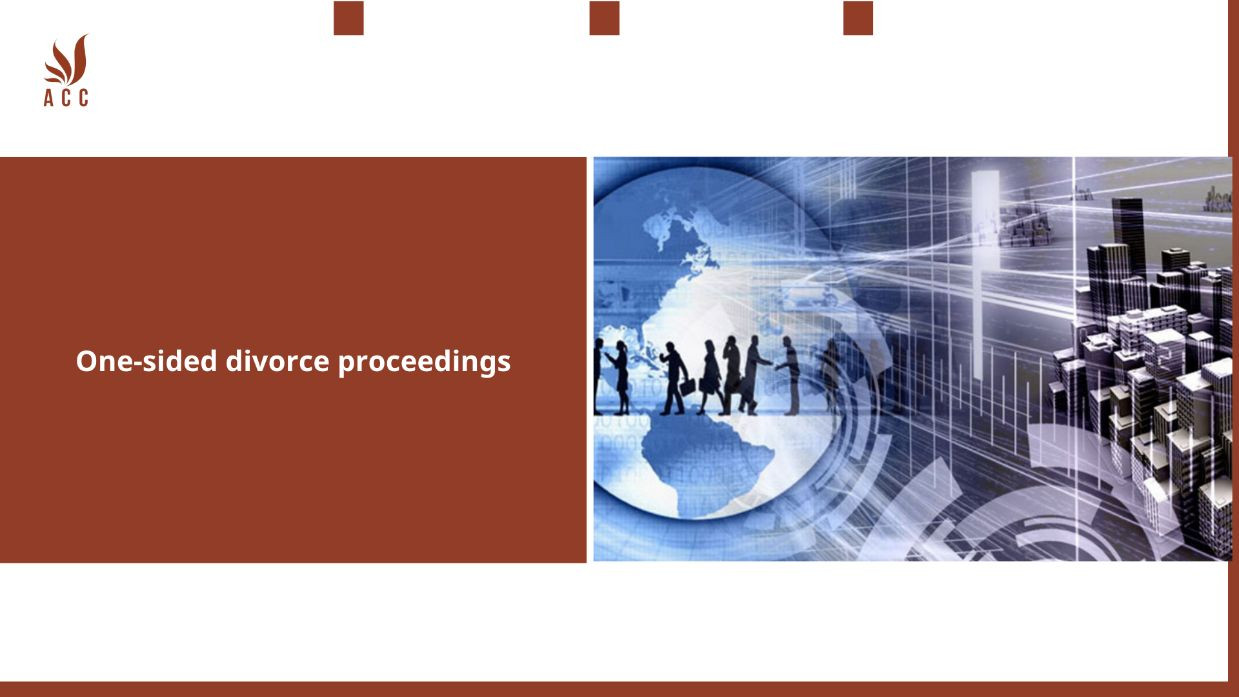 ACC

One-sided divorce proceedings